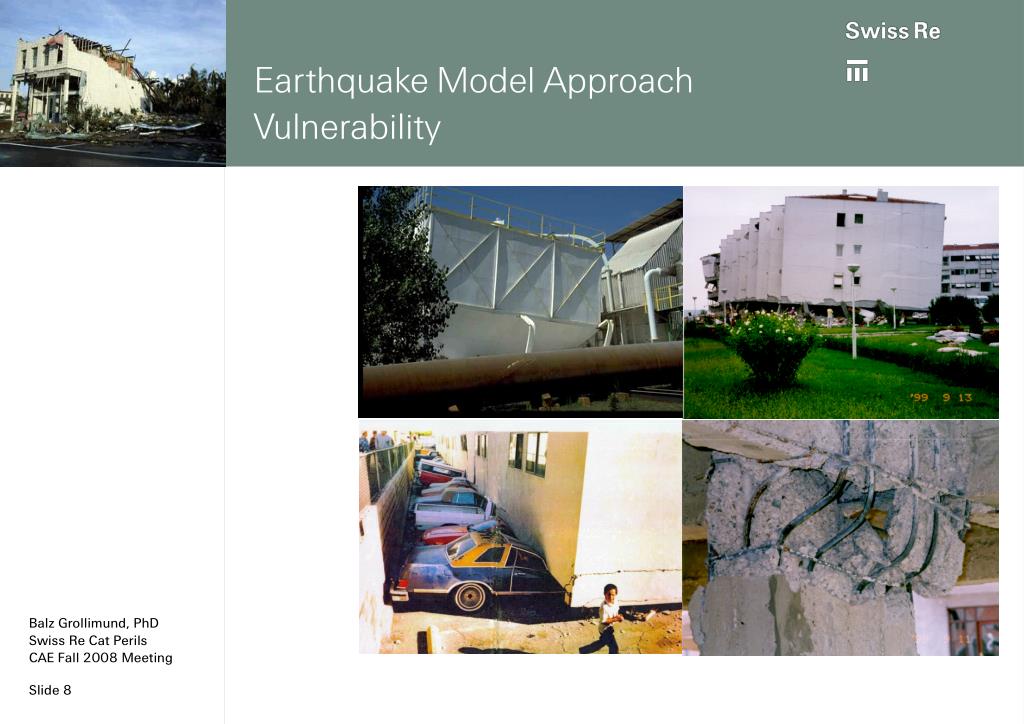 Earthquake Model Approach
Vulnerability

Swiss Re

'99 9 13

Balz Grollimund, PhD
Swiss Re Cat Perils
CAE Fall 2008 Meeting

Slide 8